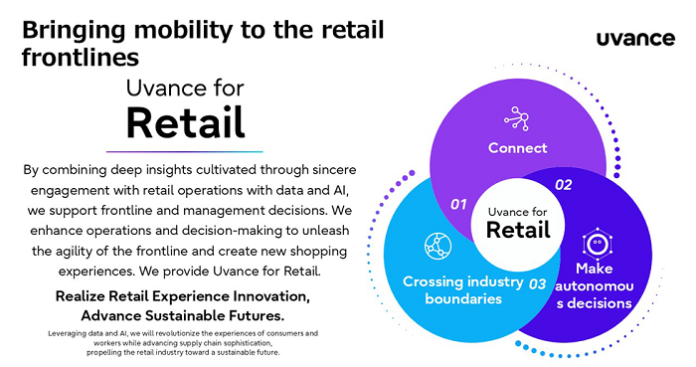 Bringing mobility to the retail frontlines

uvance

Uvance for
Retail

By combining deep insights cultivated through sincere engagement with retail operations with data and AI, we support frontline and management decisions. We enhance operations and decision-making to unleash the agility of the frontline and create new shopping experiences. We provide Uvance for Retail.

Realize Retail Experience Innovation,
Advance Sustainable Futures.

Leveraging data and AI, we will revolutionize the experiences of consumers and workers while advancing supply chain sophistication, propelling the retail industry toward a sustainable future.

Connect

01

02

Uvance for
Retail

Crossing industry boundaries

03

Make autonomou s decisions